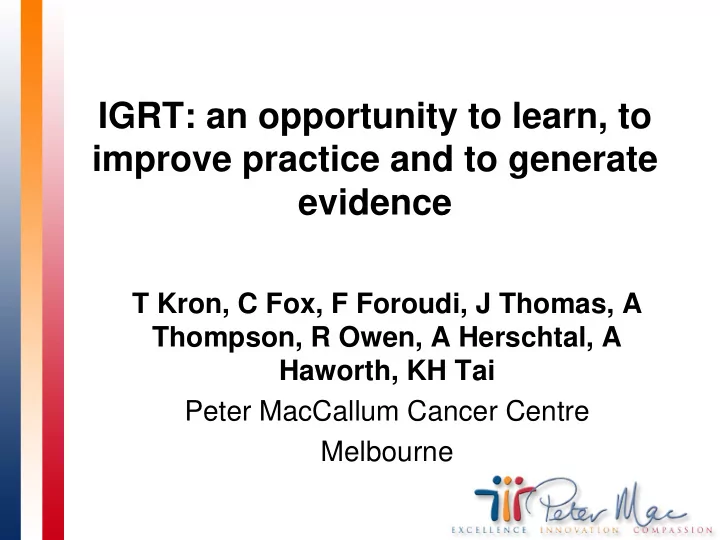 IGRT: an opportunity to learn, to improve practice and to generate evidence

T Kron, C Fox, F Foroudi, J Thomas, A Thompson, R Owen, A Herschtal, A Haworth, KH Tai

Peter MacCallum Cancer Centre

Melbourne

Peter Mac

EXCELLENCE INNOVATION COMPASSION